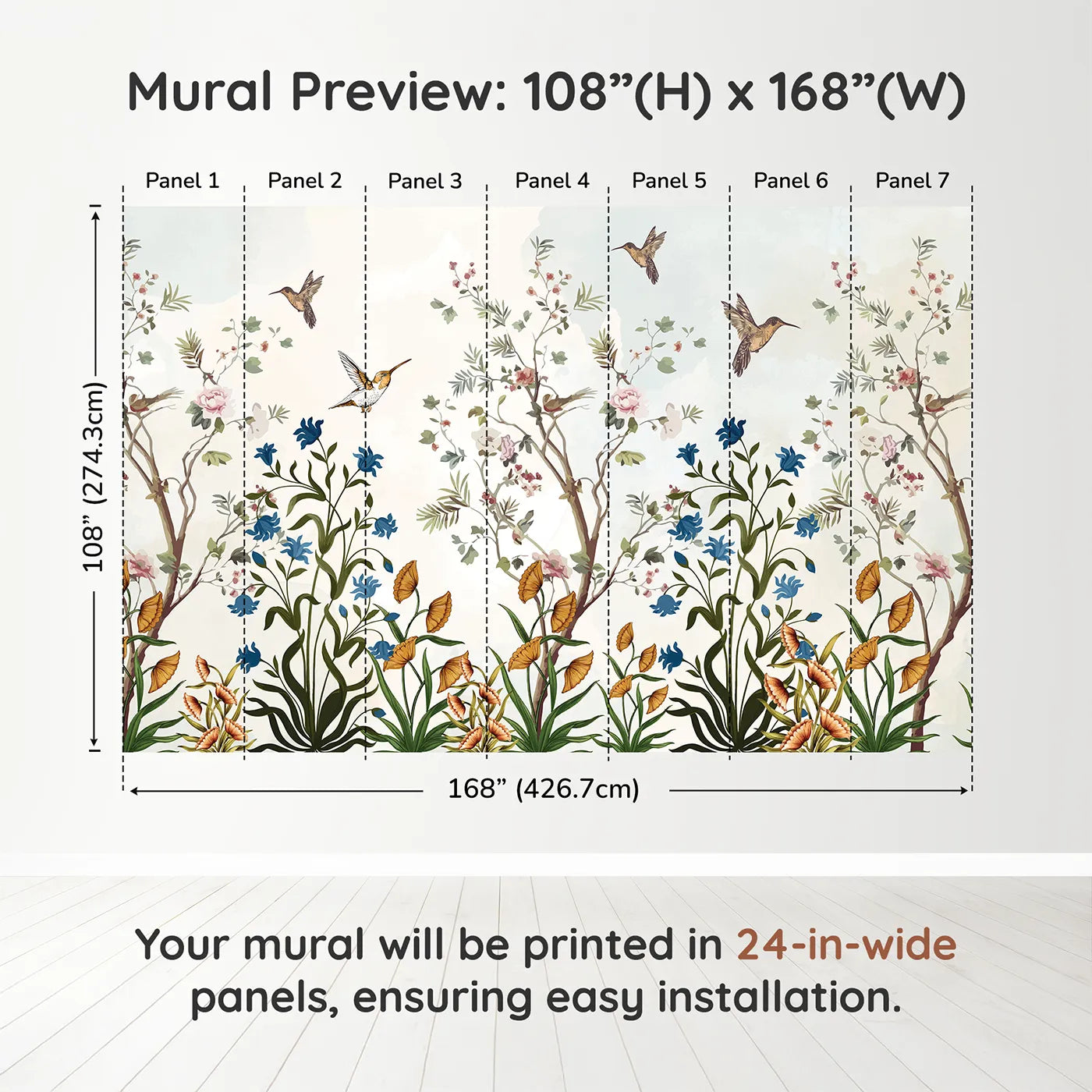 Mural Preview: 108”(H) x 168”(W)

Panel 1 Panel 2 Panel 3 Panel 4 Panel 5 Panel 6 Panel 7

108” (274.3cm)

168” (426.7cm)

Your mural will be printed in 24-in-wide panels, ensuring easy installation.